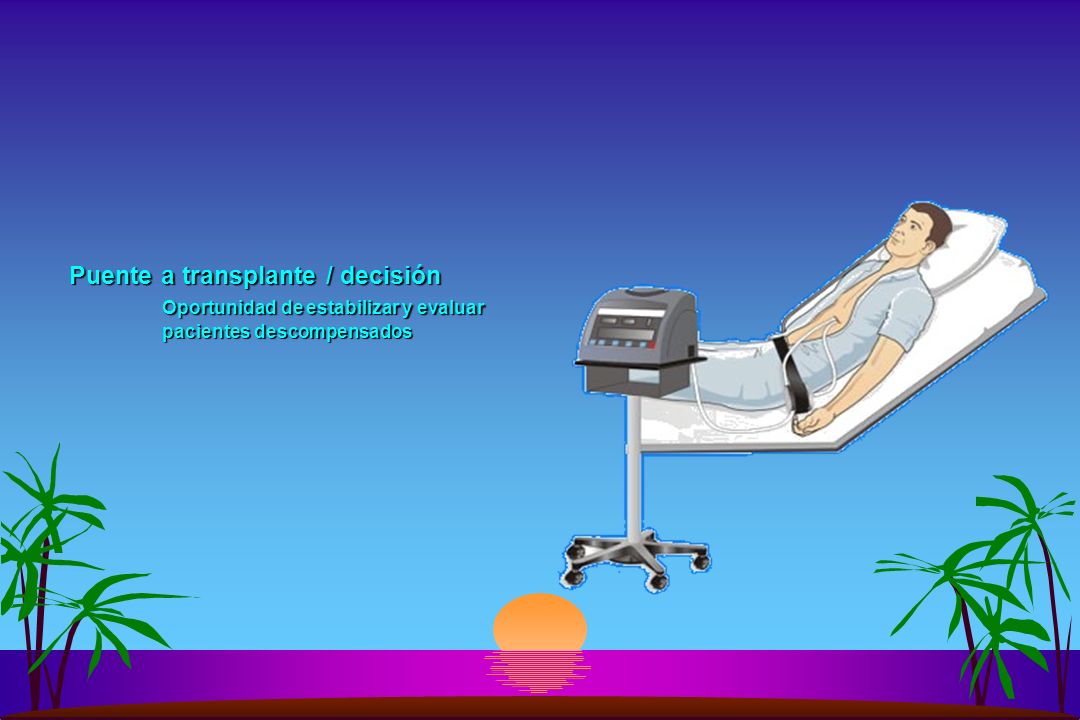 Puente a transplante / decisión

Oportunidad de estabilizar y evaluar pacientes descompensados